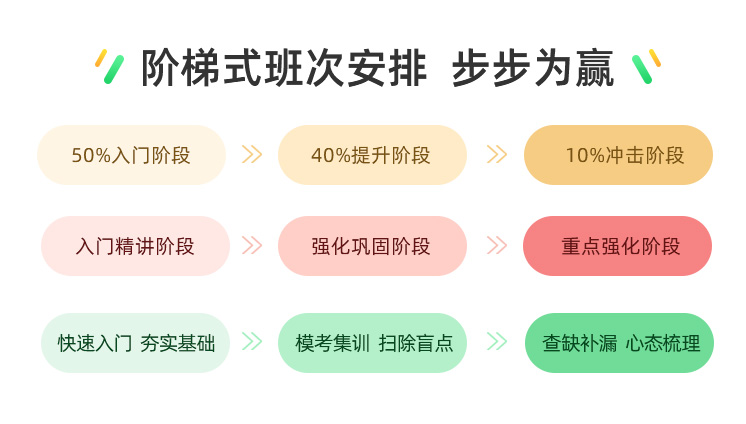 阶梯式班次安排 步步为赢

50%入门阶段 40%提升阶段 10%冲击阶段

入门精讲阶段 强化巩固阶段 重点强化阶段

快速入门 夯实基础 模考集训 扫除盲点 查缺补漏 心态梳理